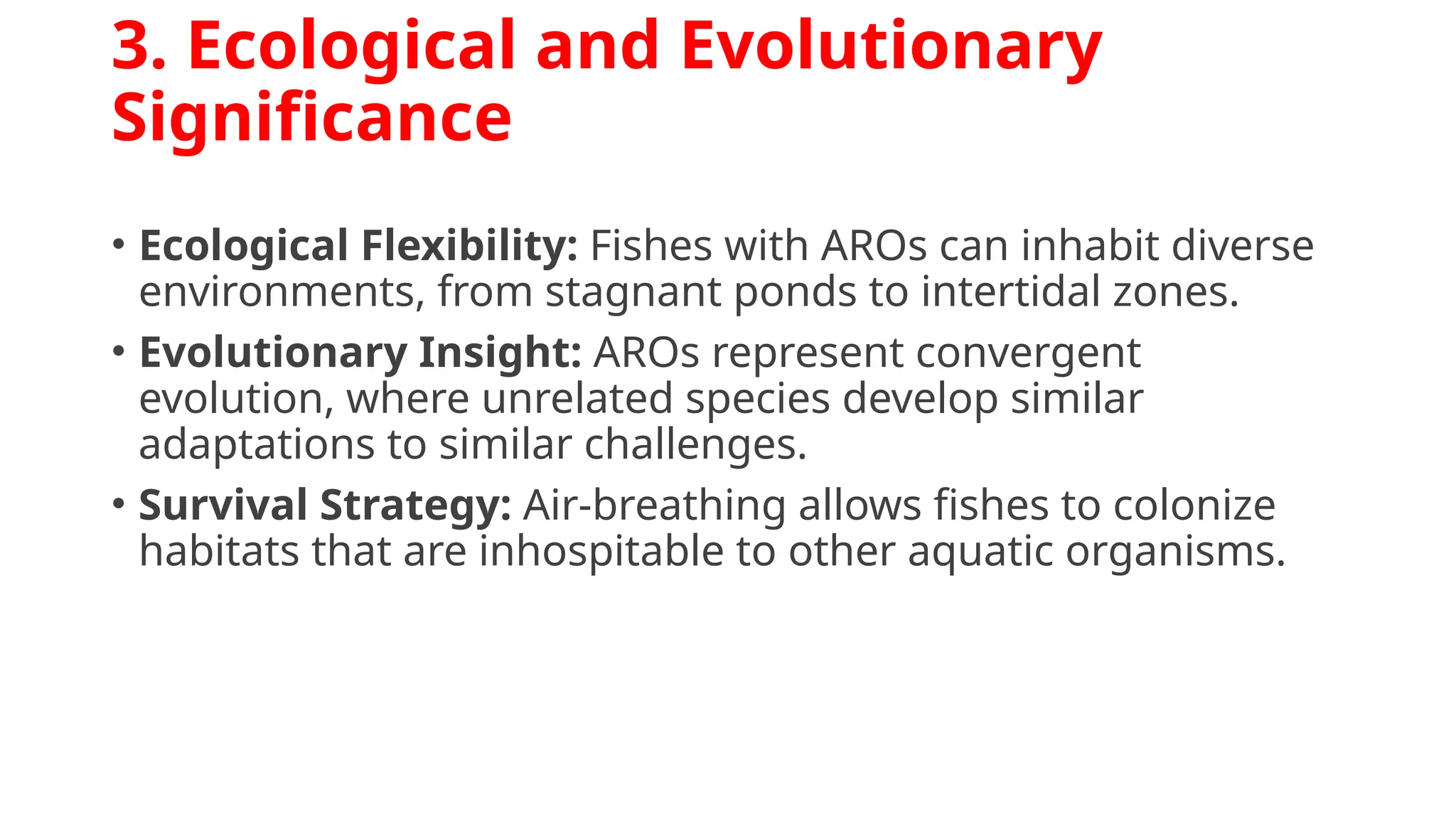 3. Ecological and Evolutionary Significance

• Ecological Flexibility: Fishes with AROs can inhabit diverse environments, from stagnant ponds to intertidal zones.

• Evolutionary Insight: AROs represent convergent evolution, where unrelated species develop similar adaptations to similar challenges.

• Survival Strategy: Air-breathing allows fishes to colonize habitats that are inhospitable to other aquatic organisms.